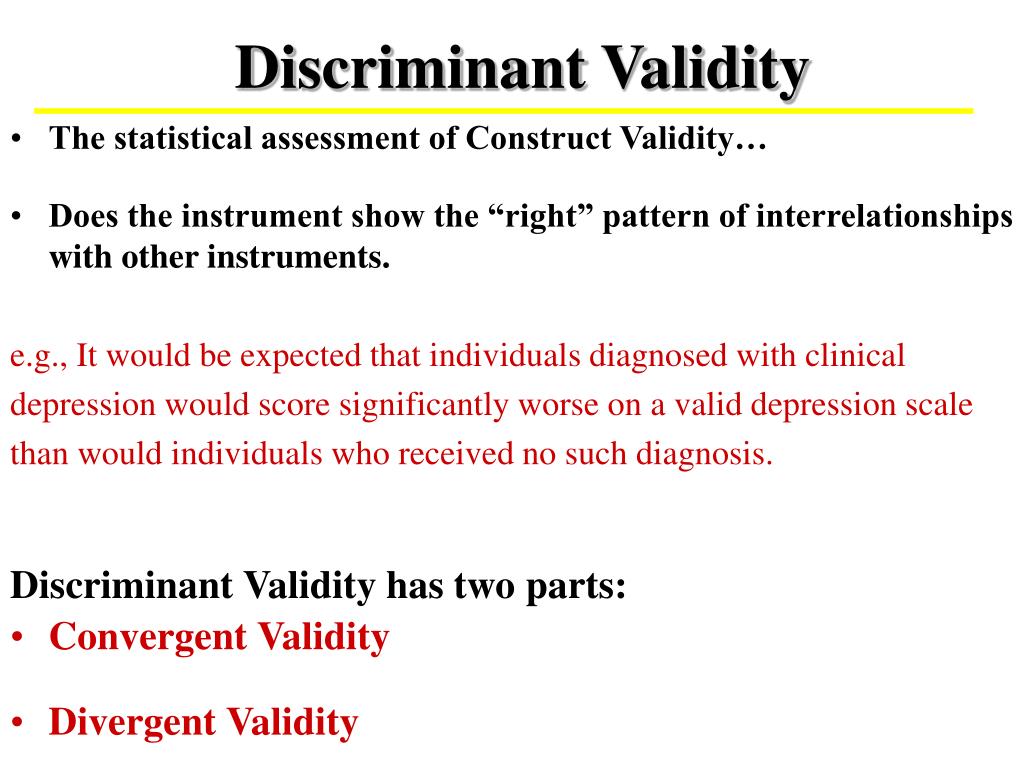 Discriminant Validity

• The statistical assessment of Construct Validity…

• Does the instrument show the “right” pattern of interrelationships with other instruments.

e.g., It would be expected that individuals diagnosed with clinical depression would score significantly worse on a valid depression scale than would individuals who received no such diagnosis.

Discriminant Validity has two parts:
• Convergent Validity

• Divergent Validity